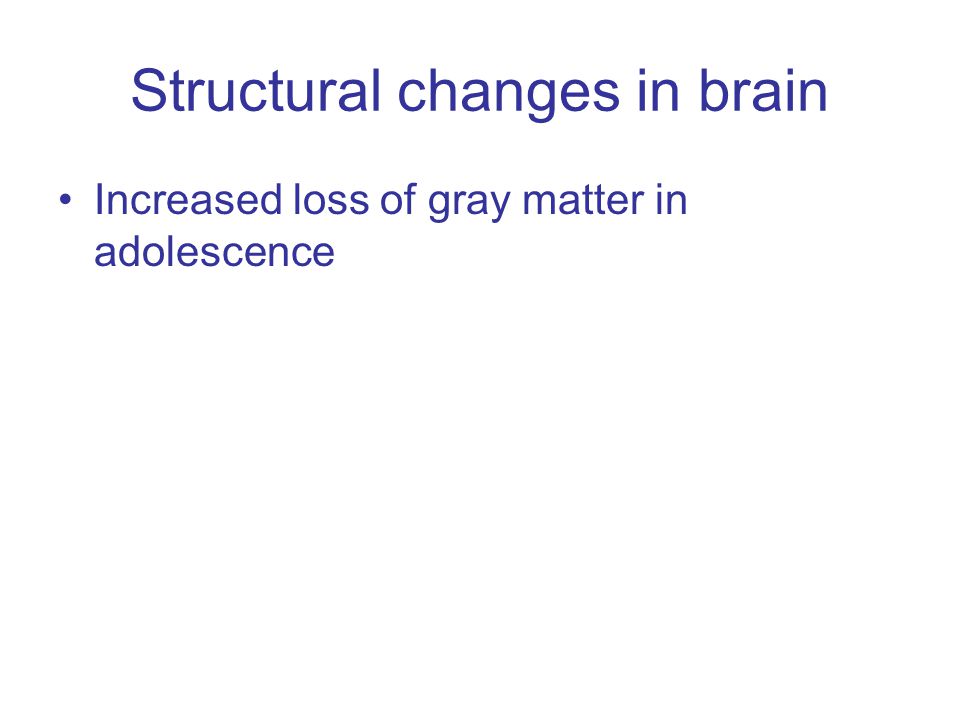 Structural changes in brain

• Increased loss of gray matter in adolescence